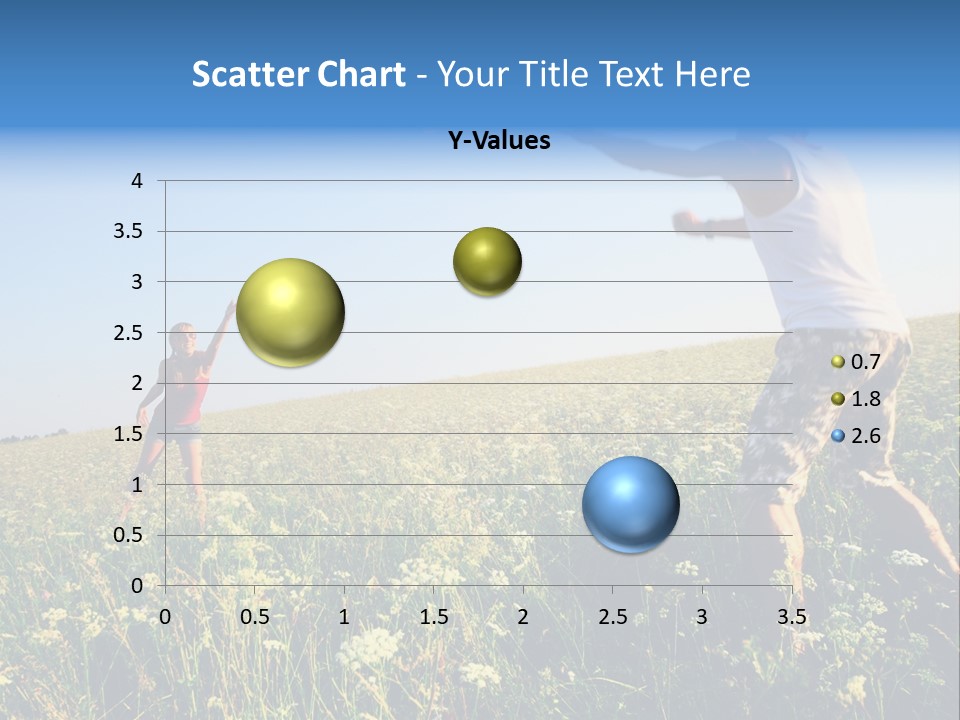 Scatter Chart - Your Title Text Here

Y-Values

4
3.5
3
2.5
2
1.5
1
0.5
0

0 0.5 1 1.5 2 2.5 3 3.5

0.7
1.8
2.6